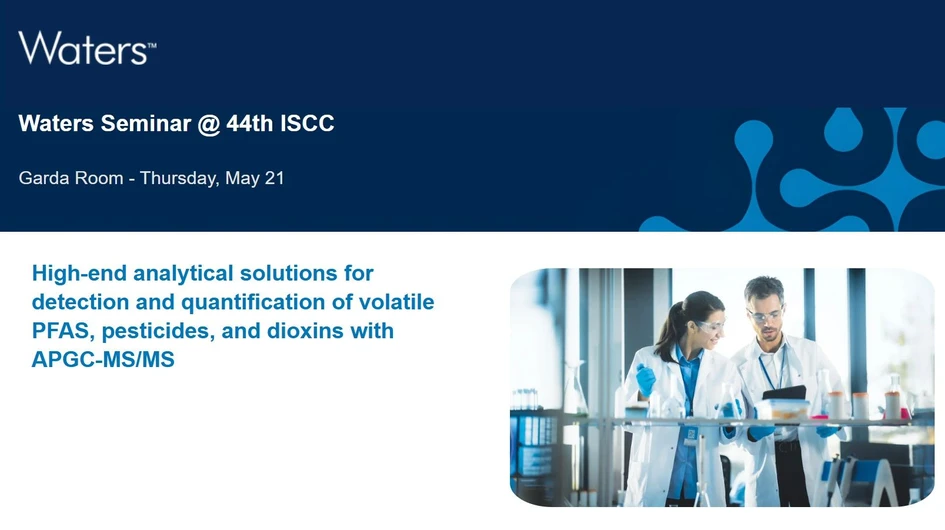 Waters™

Waters Seminar @ 44th ISCC

Garda Room - Thursday, May 21

High-end analytical solutions for detection and quantification of volatile PFAS, pesticides, and dioxins with APGC-MS/MS